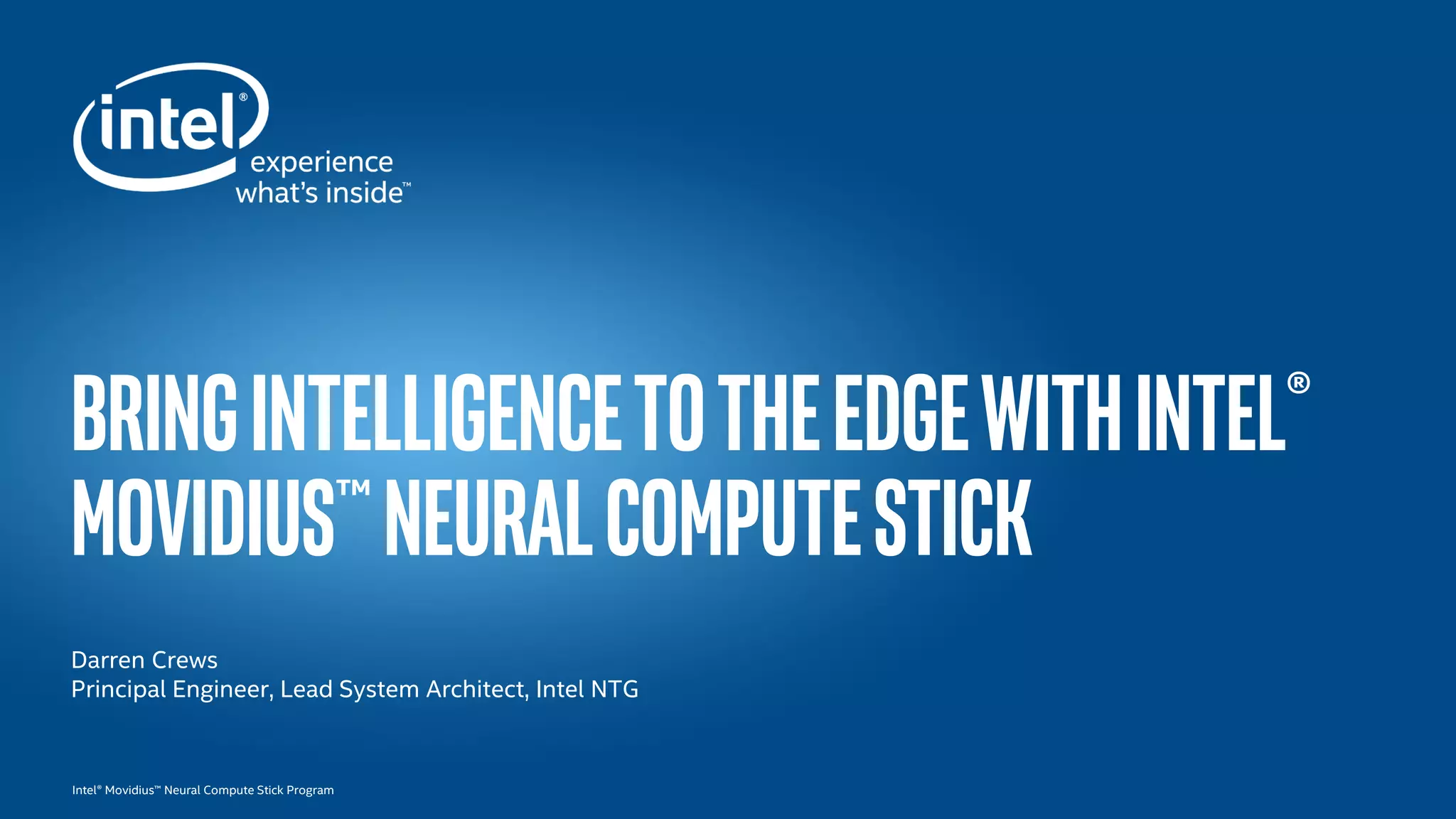 intel®
experience what's inside™

BRING INTELLIGENCE TO THE EDGE WITH INTEL® MOVIDIUS™ NEURAL COMPUTE STICK

Darren Crews
Principal Engineer, Lead System Architect, Intel NTG

Intel® Movidius™ Neural Compute Stick Program